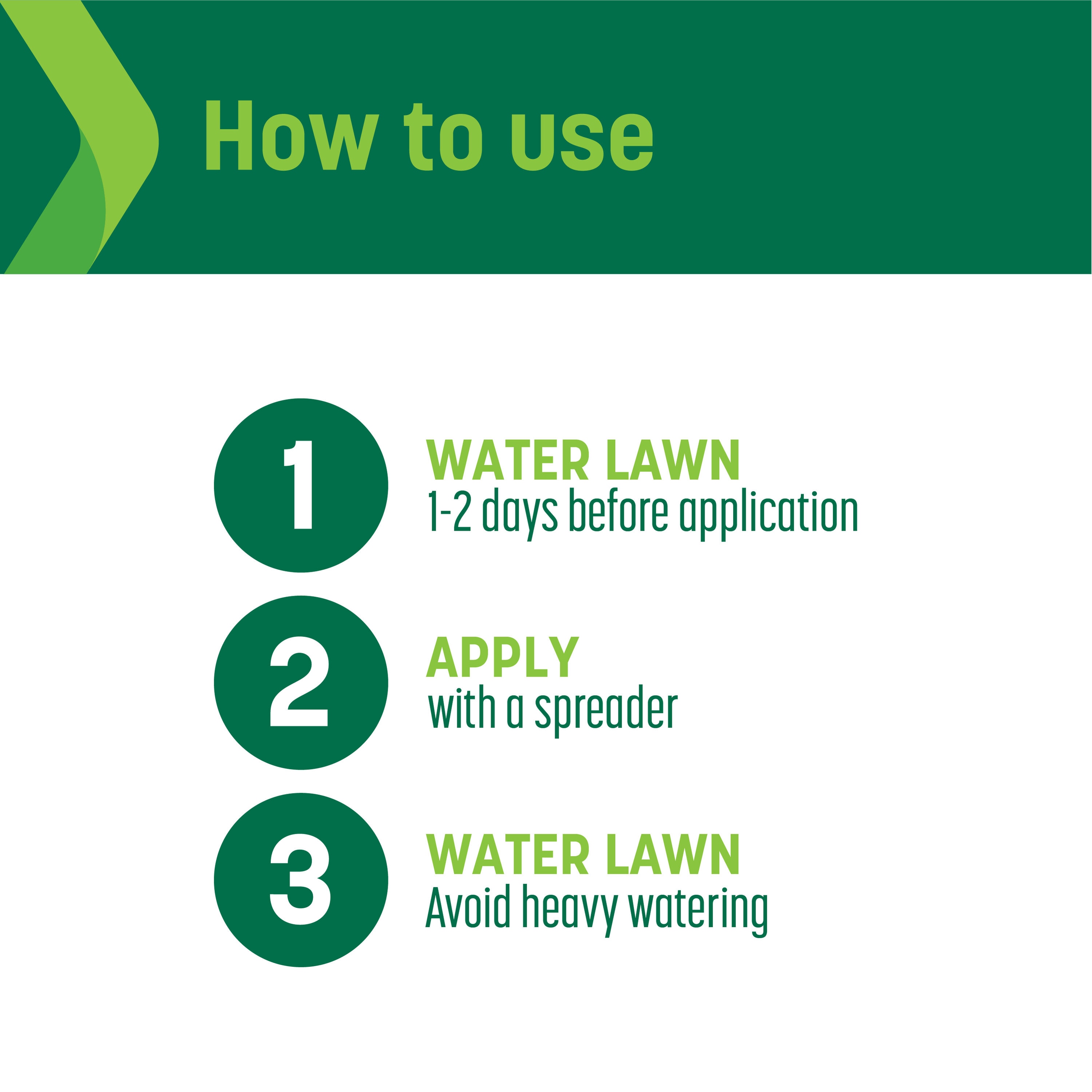 How to use

1
WATER LAWN
1-2 days before application

2
APPLY
with a spreader

3
WATER LAWN
Avoid heavy watering